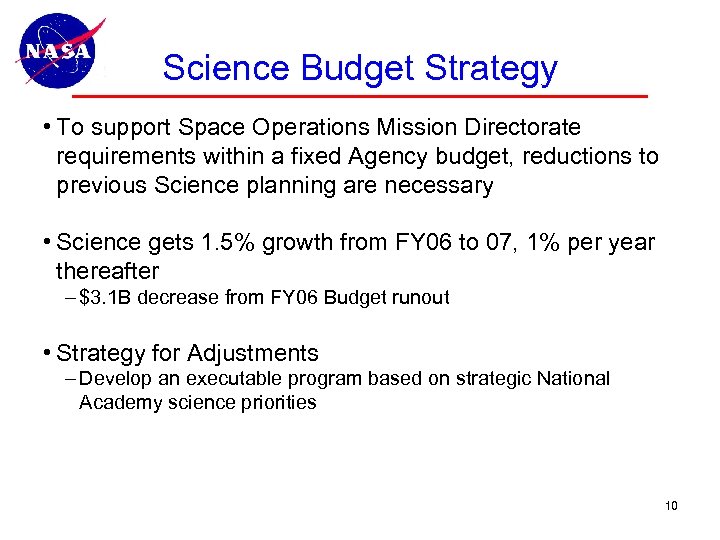 NASA

Science Budget Strategy

• To support Space Operations Mission Directorate requirements within a fixed Agency budget, reductions to previous Science planning are necessary

• Science gets 1.5% growth from FY06 to 07, 1% per year thereafter
– \$3.1B decrease from FY06 Budget runout

• Strategy for Adjustments
– Develop an executable program based on strategic National Academy science priorities

10